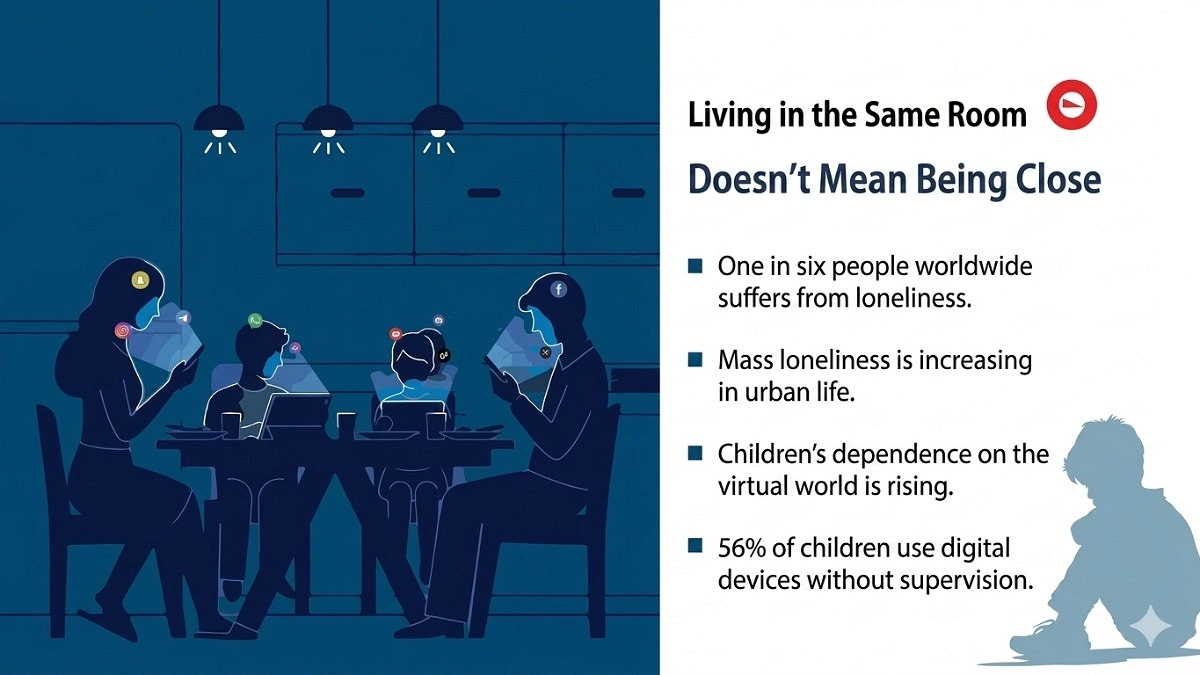 Living in the Same Room
Doesn't Mean Being Close

One in six people worldwide suffers from loneliness.

Mass loneliness is increasing in urban life.

Children's dependence on the virtual world is rising.

56% of children use digital devices without supervision.